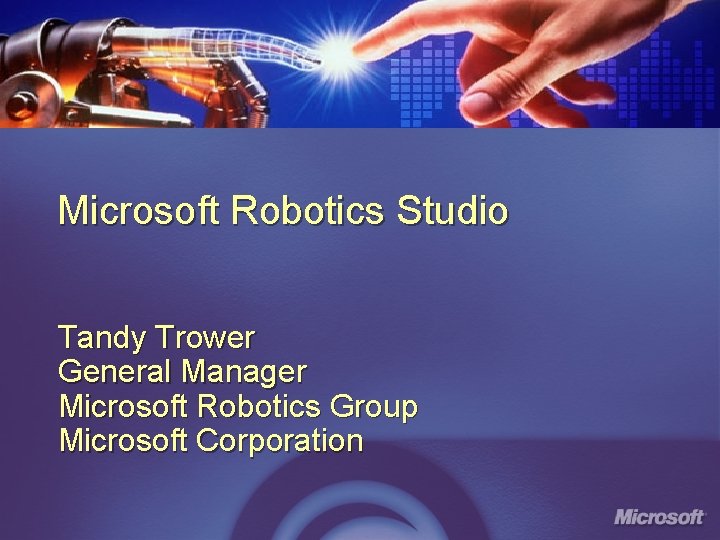 Microsoft Robotics Studio

Tandy Trower
General Manager
Microsoft Robotics Group
Microsoft Corporation

Microsoft